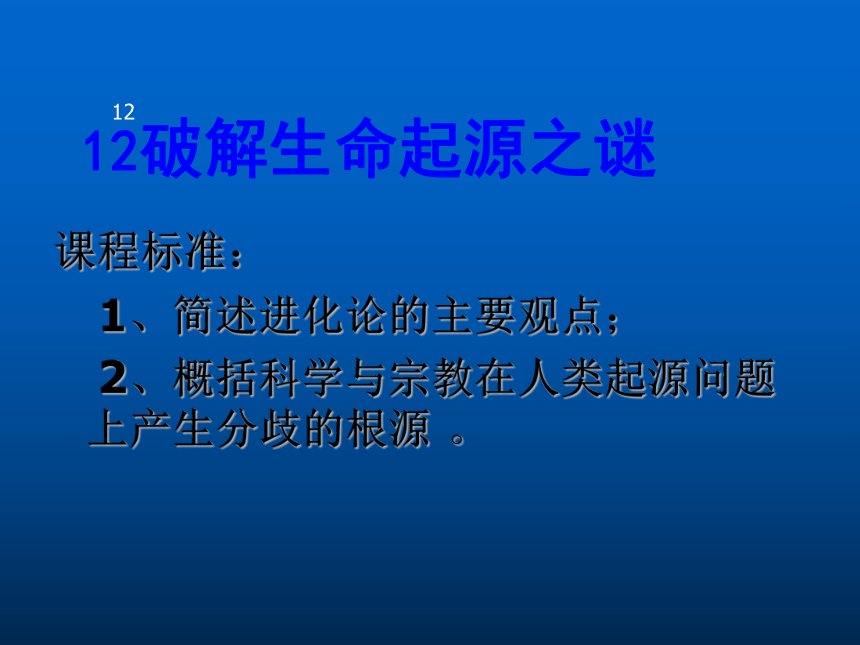 12

12破解生命起源之谜

课程标准：

1、简述进化论的主要观点；

2、概括科学与宗教在人类起源问题上产生分歧的根源 。